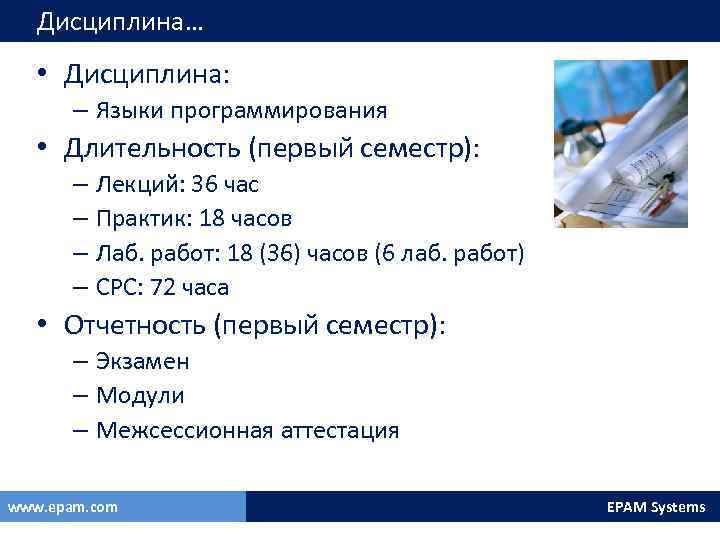 Дисциплина…

• Дисциплина:
– Языки программирования
• Длительность (первый семестр):
– Лекций: 36 час
– Практик: 18 часов
– Лаб. работ: 18 (36) часов (6 лаб. работ)
– СРС: 72 часа
• Отчетность (первый семестр):
– Экзамен
– Модули
– Межсессионная аттестация

www.epam.com

EPAM Systems